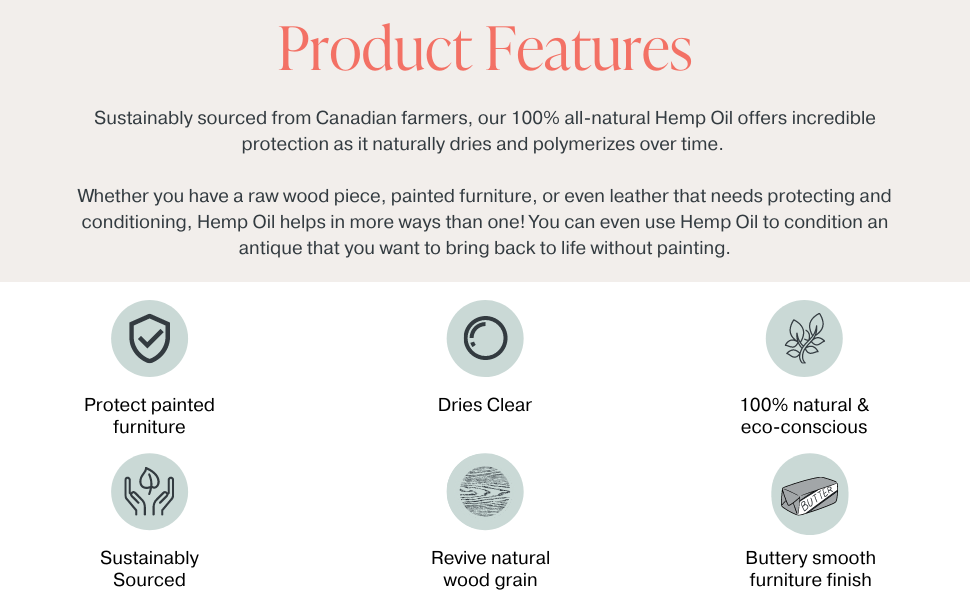 Product Features

Sustainably sourced from Canadian farmers, our 100% all-natural Hemp Oil offers incredible protection as it naturally dries and polymerizes over time.

Whether you have a raw wood piece, painted furniture, or even leather that needs protecting and conditioning, Hemp Oil helps in more ways than one! You can even use Hemp Oil to condition an antique that you want to bring back to life without painting.

Protect painted furniture

Dries Clear

100% natural & eco-conscious

Sustainably Sourced

Revive natural wood grain

BUTTER

Buttery smooth furniture finish